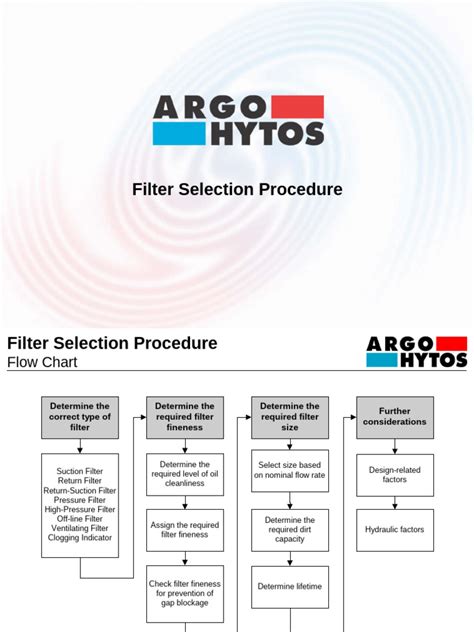 ARGO HYTOS

Filter Selection Procedure

Filter Selection Procedure
Flow Chart

ARGO HYTOS

Determine the correct type of filter

Suction Filter
Return Filter
Return-Suction Filter
Pressure Filter
High-Pressure Filter
Off-line Filter
Ventilating Filter
Clogging Indicator

Determine the required filter fineness

Determine the required level of oil cleanliness

Assign the required filter fineness

Check filter fineness for prevention of gap blockage

Determine the required filter size

Select size based on nominal flow rate

Determine the required dirt capacity

Determine lifetime

Further considerations

Design-related factors

Hydraulic factors